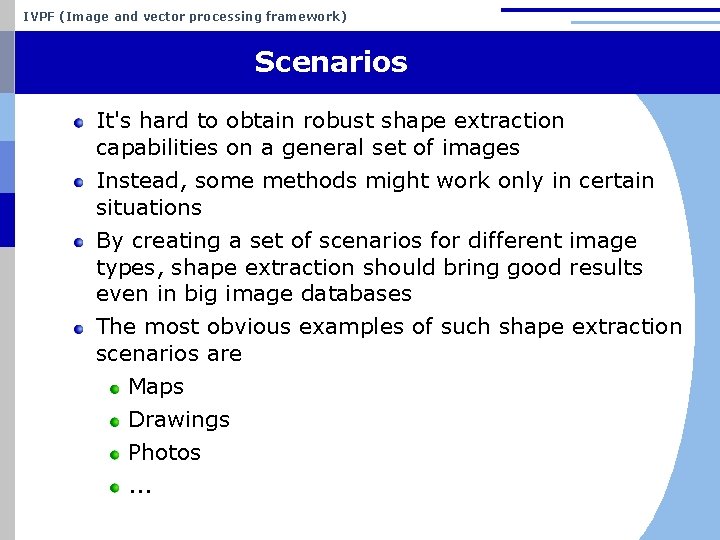 IVPF (Image and vector processing framework)

Scenarios

- It's hard to obtain robust shape extraction capabilities on a general set of images
- Instead, some methods might work only in certain situations
- By creating a set of scenarios for different image types, shape extraction should bring good results even in big image databases
- The most obvious examples of such shape extraction scenarios are
  - Maps
  - Drawings
  - Photos
  - ...